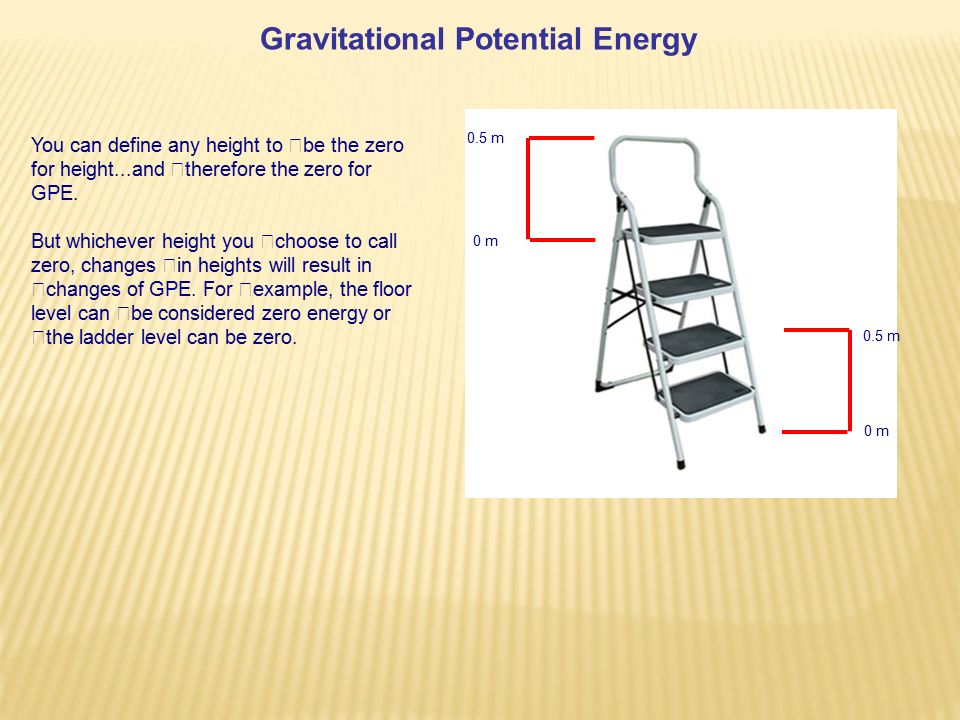 Gravitational Potential Energy

You can define any height to be the zero for height...and therefore the zero for GPE.

But whichever height you choose to call zero, changes in heights will result in changes of GPE. For example, the floor level can be considered zero energy or the ladder level can be zero.

0.5 m

0 m

0.5 m

0 m